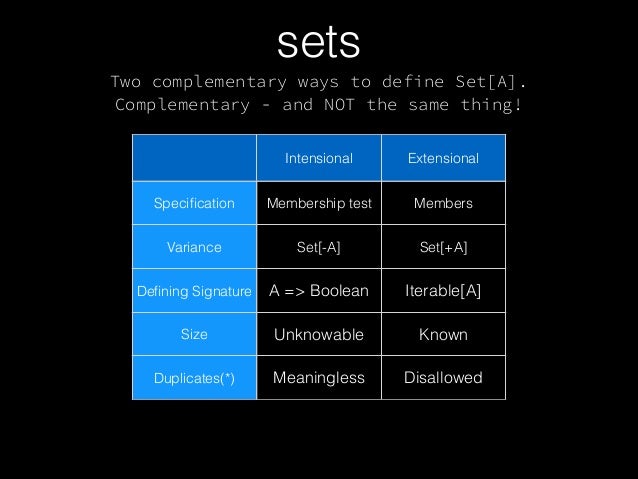 sets

Two complementary ways to define Set[A].
Complementary - and NOT the same thing!

| | Intensional | Extensional |
|---|---|---|
| Specification | Membership test | Members |
| Variance | Set[-A] | Set[+A] |
| Defining Signature | A => Boolean | Iterable[A] |
| Size | Unknowable | Known |
| Duplicates(*) | Meaningless | Disallowed |